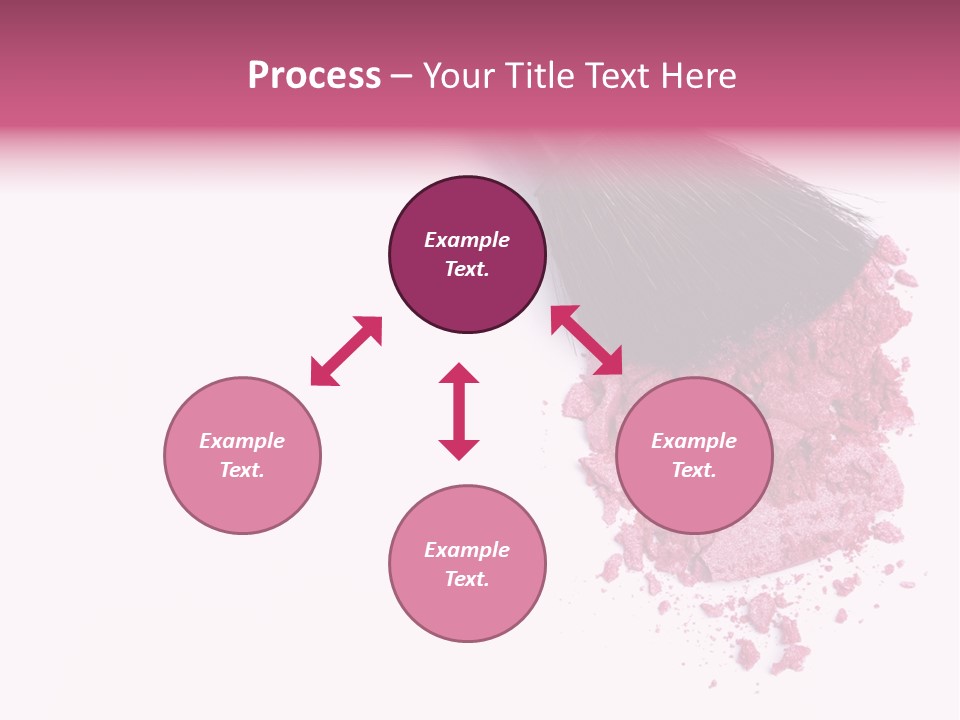 Process – Your Title Text Here

Example Text.

Example Text.

Example Text.

Example Text.